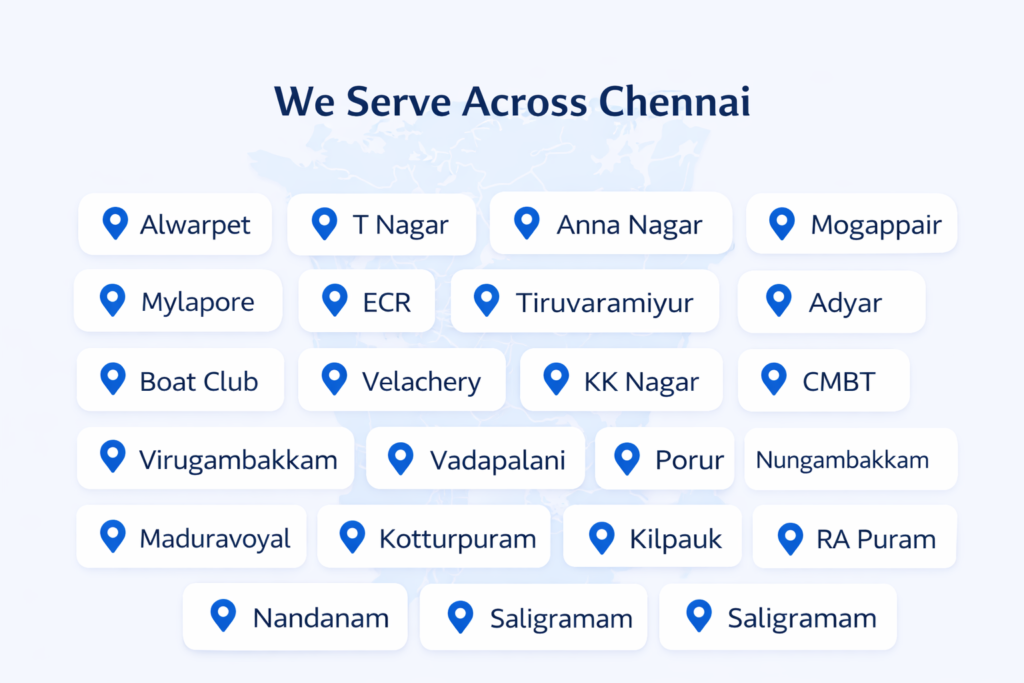 We Serve Across Chennai

Alwarpet
T Nagar
Anna Nagar
Mogappair
Mylapore
ECR
Tiruvaramiyur
Adyar
Boat Club
Velachery
KK Nagar
CMBT
Virugambakkam
Vadapalani
Porur
Nungambakkam
Maduravoyal
Kotturpuram
Kilpauk
RA Puram
Nandanam
Saligramam
Saligramam